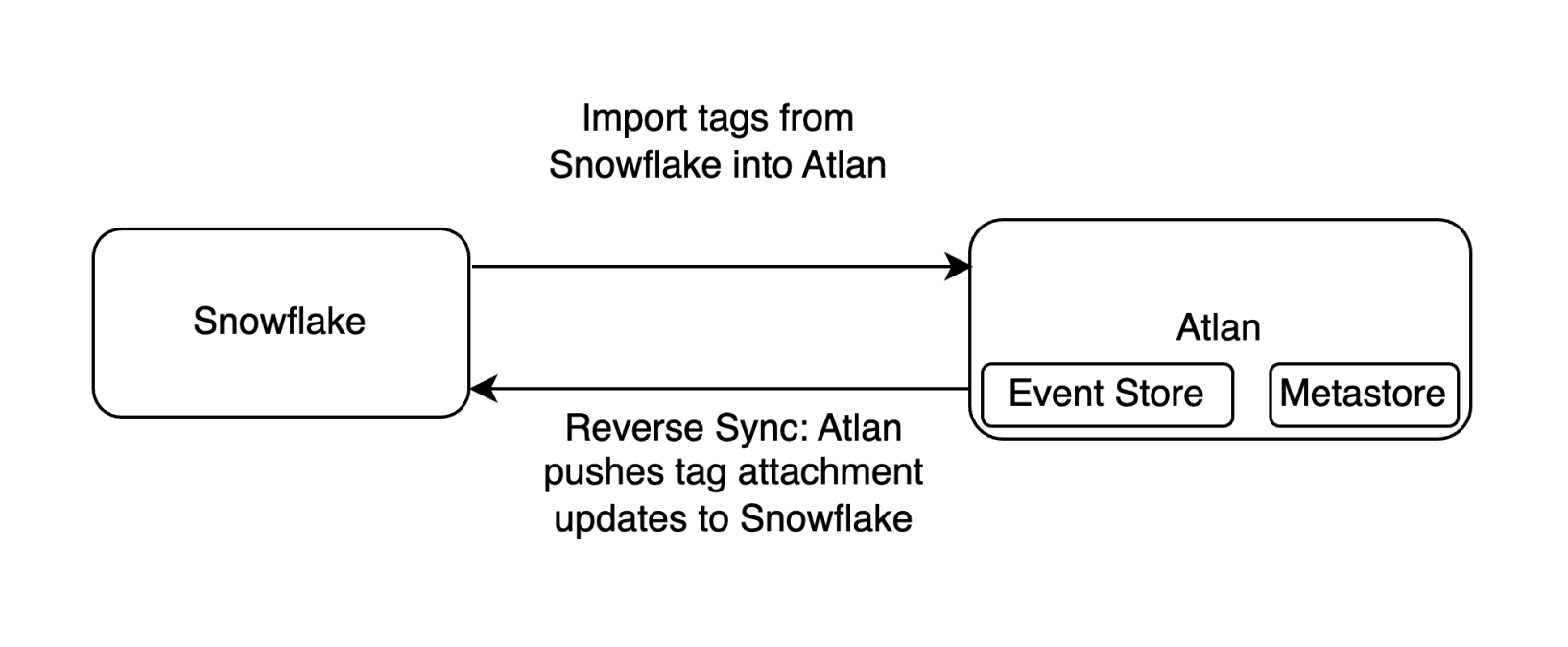 Import tags from Snowflake into Atlan

Snowflake

Atlan

Event Store

Metastore

Reverse Sync: Atlan pushes tag attachment updates to Snowflake